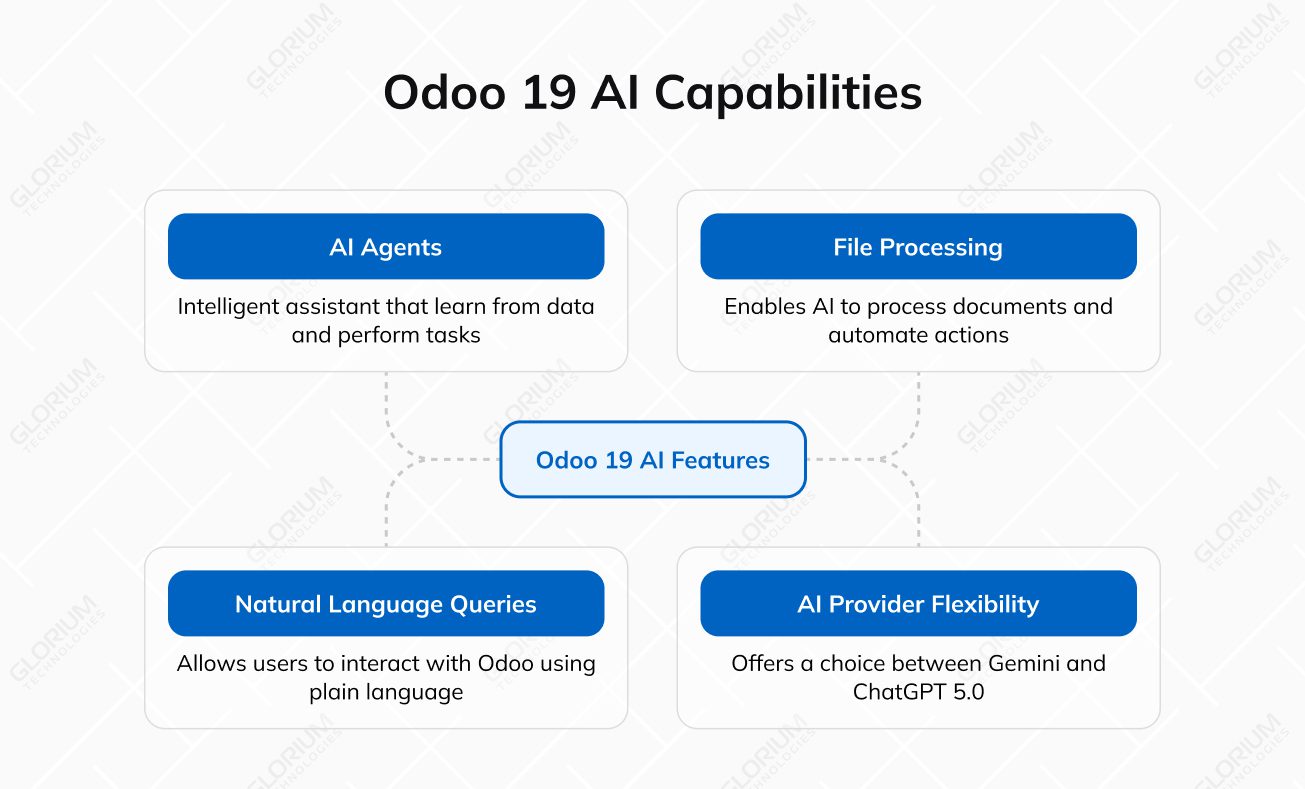 Odoo 19 AI Capabilities

AI Agents

Intelligent assistant that learn from data and perform tasks

File Processing

Enables AI to process documents and automate actions

Odoo 19 AI Features

Natural Language Queries

Allows users to interact with Odoo using plain language

AI Provider Flexibility

Offers a choice between Gemini and ChatGPT 5.0

GLORIUM TECHNOLOGIES